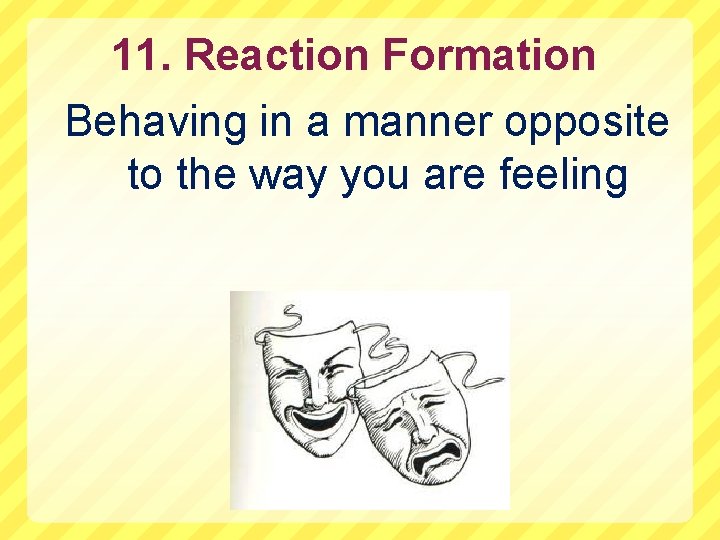 11. Reaction Formation

Behaving in a manner opposite to the way you are feeling